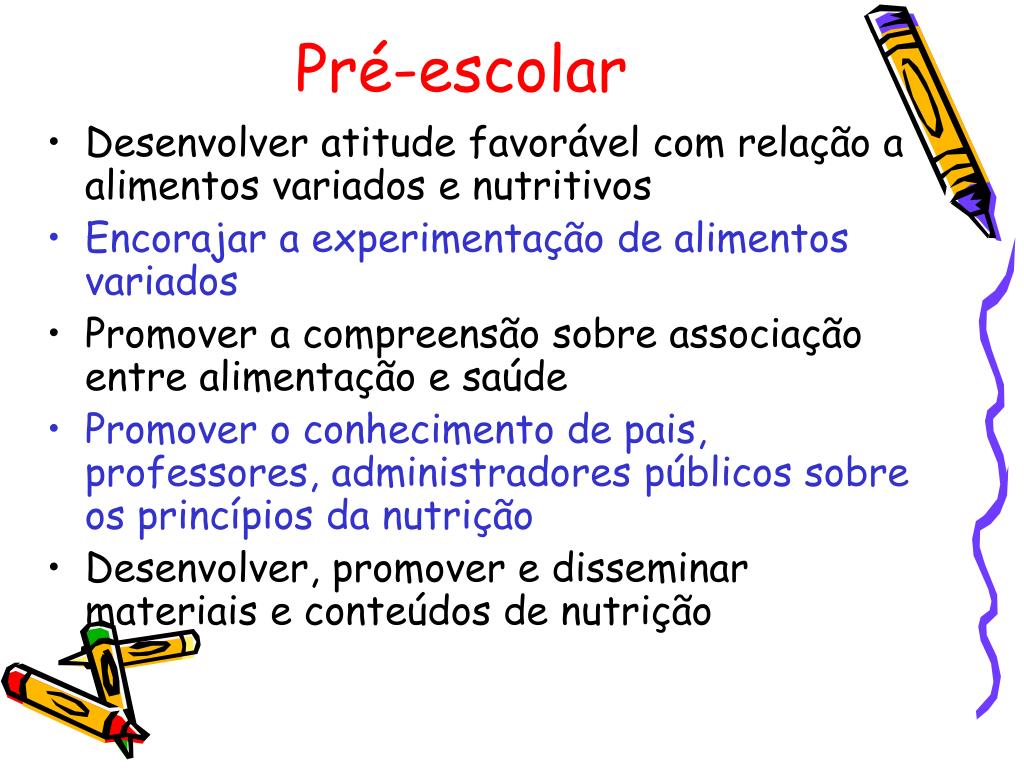 Pré-escolar

• Desenvolver atitude favorável com relação a alimentos variados e nutritivos
• Encorajar a experimentação de alimentos variados
• Promover a compreensão sobre associação entre alimentação e saúde
• Promover o conhecimento de pais, professores, administradores públicos sobre os princípios da nutrição
• Desenvolver, promover e disseminar materiais e conteúdos de nutrição